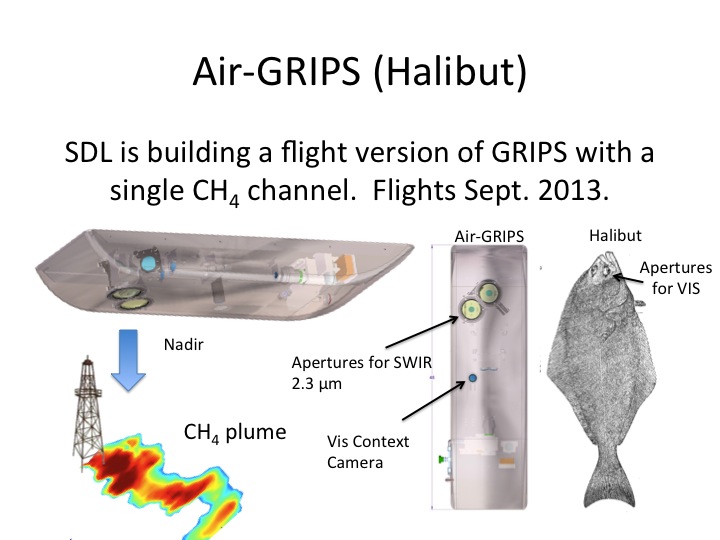 Air-GRIPS (Halibut)

SDL is building a flight version of GRIPS with a single $CH_4$ channel. Flights Sept. 2013.

Nadir

$CH_4$ plume

Air-GRIPS

Apertures for SWIR 2.3 µm

Vis Context Camera

Halibut

Apertures for VIS